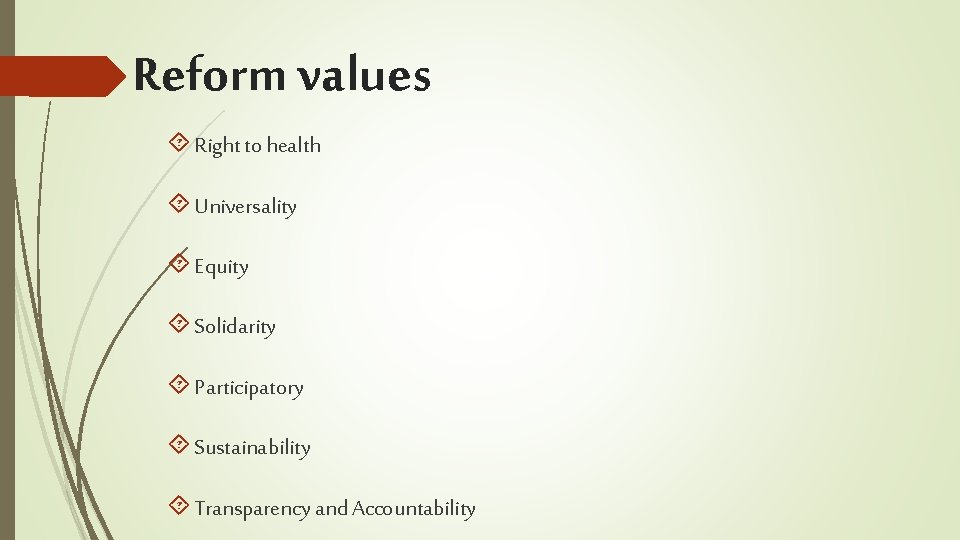 Reform values

Right to health

Universality

Equity

Solidarity

Participatory

Sustainability

Transparency and Accountability